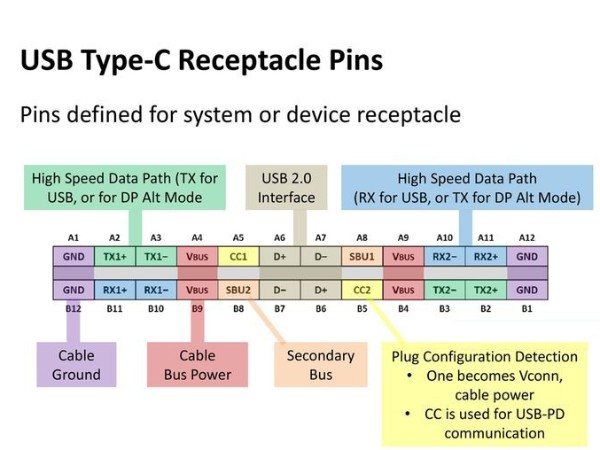 USB Type-C Receptacle Pins

Pins defined for system or device receptacle

High Speed Data Path (TX for USB, or for DP Alt Mode

USB 2.0 Interface

High Speed Data Path (RX for USB, or TX for DP Alt Mode)

| A1 | A2 | A3 | A4 | A5 | A6 | A7 | A8 | A9 | A10 | A11 | A12 |
|---|---|---|---|---|---|---|---|---|---|---|---|
| GND | TX1+ | TX1− | VBUS | CC1 | D+ | D− | SBU1 | VBUS | RX2− | RX2+ | GND |
| GND | RX1+ | RX1− | VBUS | SBU2 | D− | D+ | CC2 | VBUS | TX2− | TX2+ | GND |
| B12 | B11 | B10 | B9 | B8 | B7 | B6 | B5 | B4 | B3 | B2 | B1 |

Cable Ground

Cable Bus Power

Secondary Bus

Plug Configuration Detection
• One becomes Vconn, cable power
• CC is used for USB-PD communication